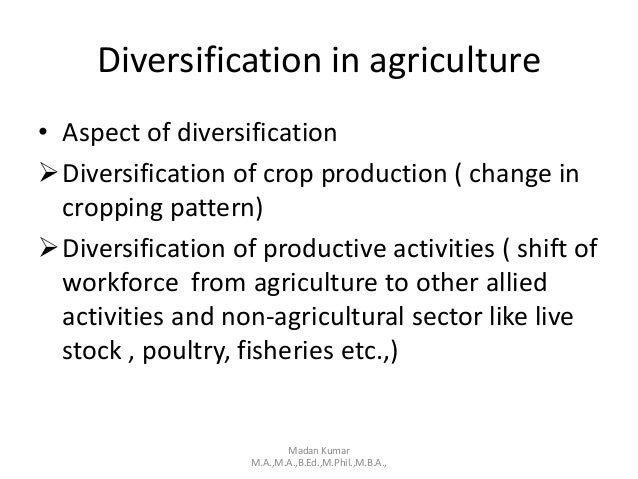 Diversification in agriculture

• Aspect of diversification

➢ Diversification of crop production ( change in cropping pattern)

➢ Diversification of productive activities ( shift of workforce from agriculture to other allied activities and non-agricultural sector like live stock , poultry, fisheries etc.,)

Madan Kumar
M.A.,M.A.,B.Ed.,M.Phil.,M.B.A.,